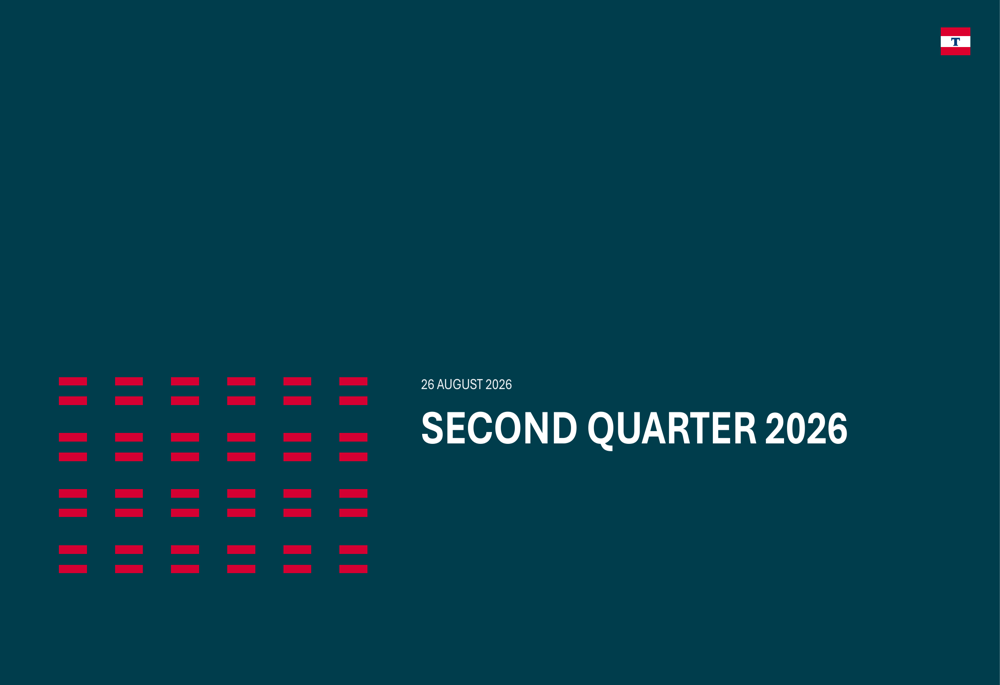 T

26 AUGUST 2026

SECOND QUARTER 2026